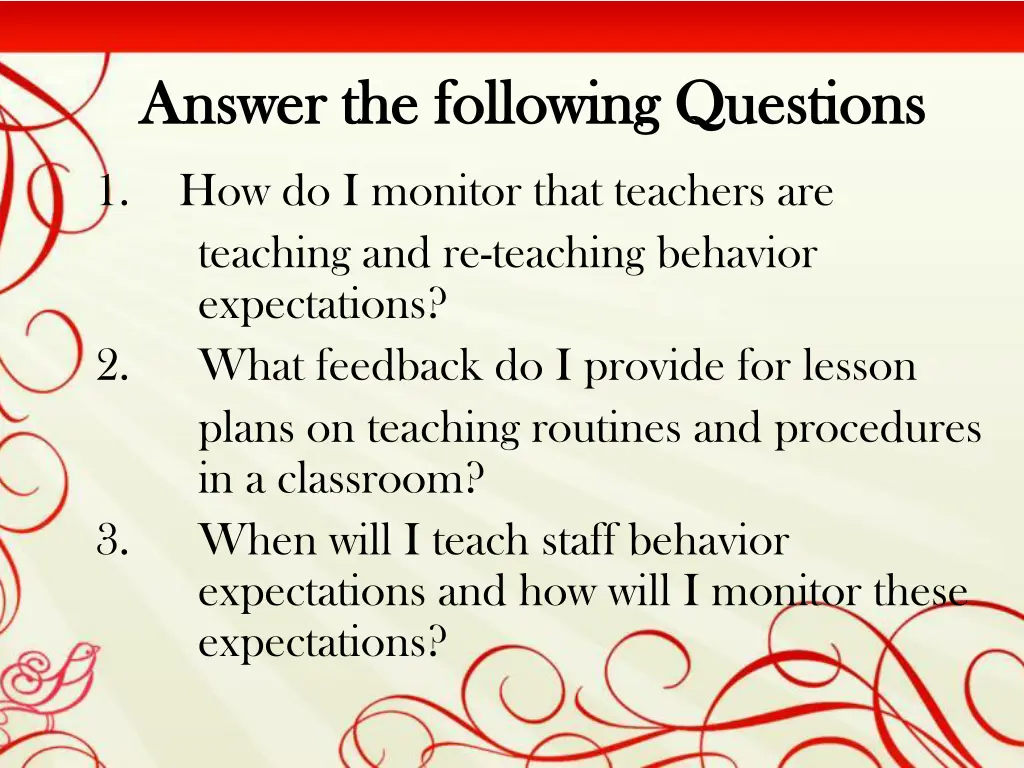 Answer the following Questions

1. How do I monitor that teachers are teaching and re-teaching behavior expectations?
2. What feedback do I provide for lesson plans on teaching routines and procedures in a classroom?
3. When will I teach staff behavior expectations and how will I monitor these expectations?